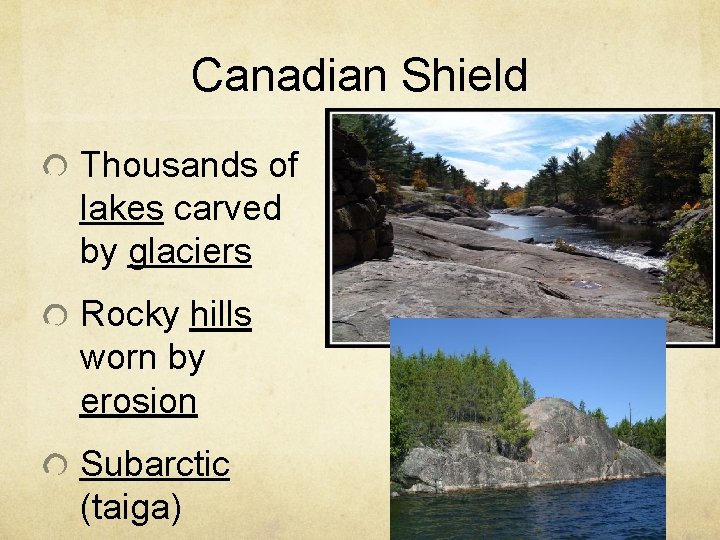 Canadian Shield

Thousands of lakes carved by glaciers

Rocky hills worn by erosion

Subarctic (taiga)